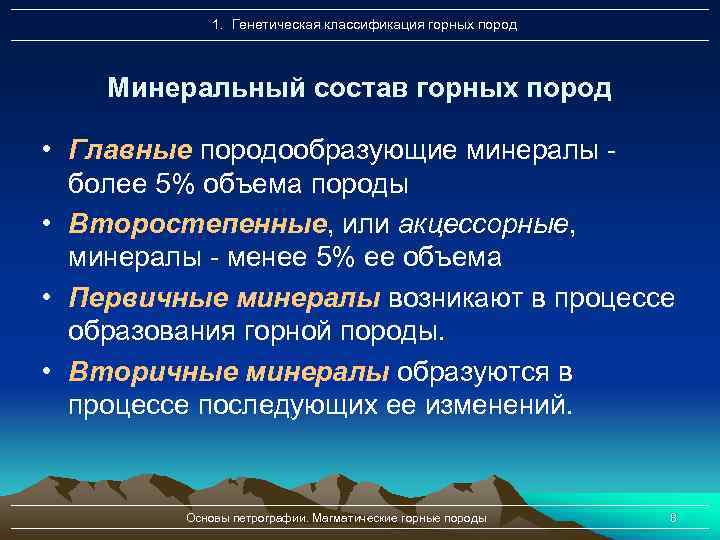 1. Генетическая классификация горных пород

Минеральный состав горных пород

• Главные породообразующие минералы - более 5% объема породы

• Второстепенные, или акцессорные, минералы - менее 5% ее объема

• Первичные минералы возникают в процессе образования горной породы.

• Вторичные минералы образуются в процессе последующих ее изменений.

Основы петрографии. Магматические горные породы

8